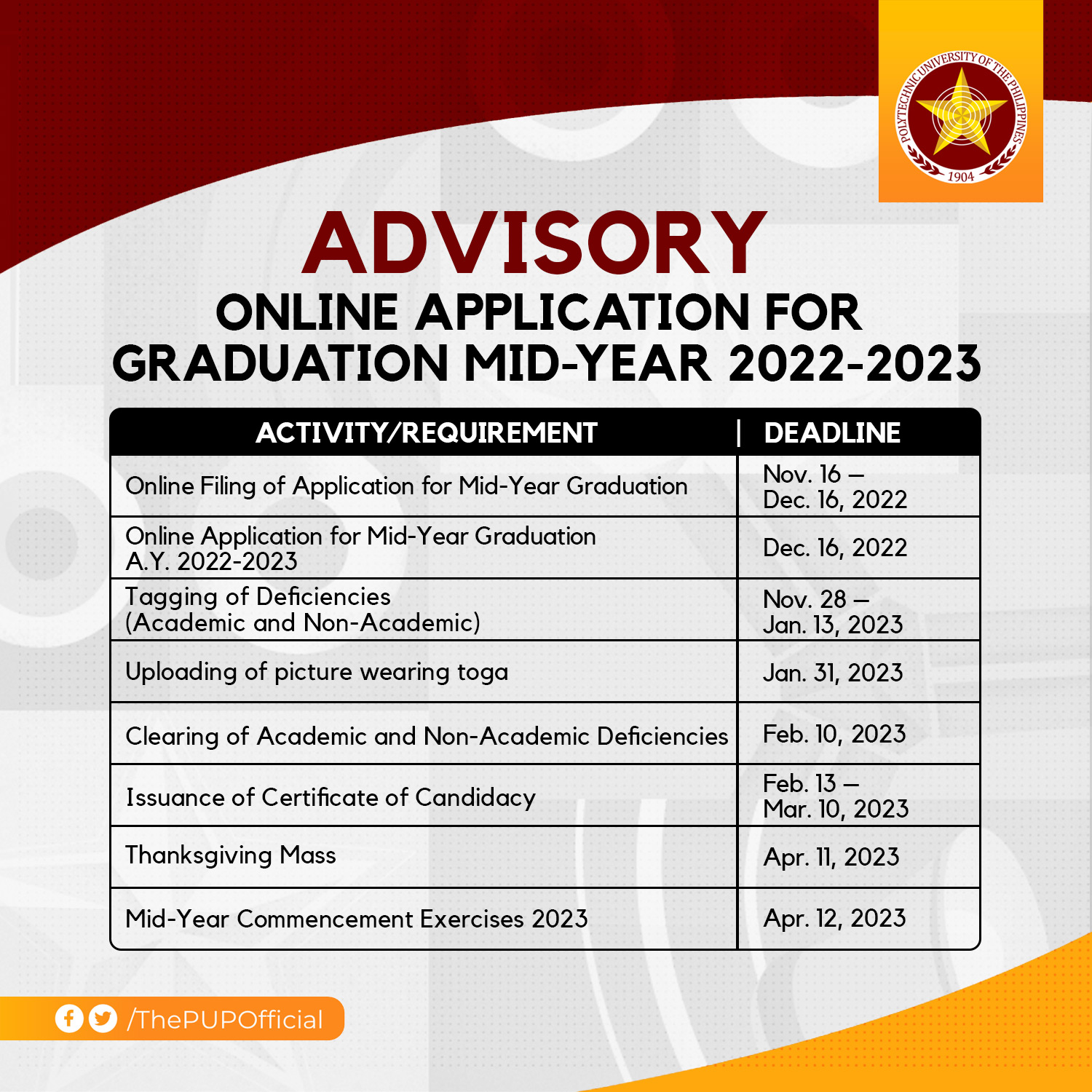 POLYTECHNIC UNIVERSITY OF THE PHILIPPINES
1904

ADVISORY
ONLINE APPLICATION FOR GRADUATION MID-YEAR 2022-2023

| ACTIVITY/REQUIREMENT | DEADLINE |
|---|---|
| Online Filing of Application for Mid-Year Graduation | Nov. 16 – Dec. 16, 2022 |
| Online Application for Mid-Year Graduation A.Y. 2022-2023 | Dec. 16, 2022 |
| Tagging of Deficiencies (Academic and Non-Academic) | Nov. 28 – Jan. 13, 2023 |
| Uploading of picture wearing toga | Jan. 31, 2023 |
| Clearing of Academic and Non-Academic Deficiencies | Feb. 10, 2023 |
| Issuance of Certificate of Candidacy | Feb. 13 – Mar. 10, 2023 |
| Thanksgiving Mass | Apr. 11, 2023 |
| Mid-Year Commencement Exercises 2023 | Apr. 12, 2023 |

/ThePUPOfficial